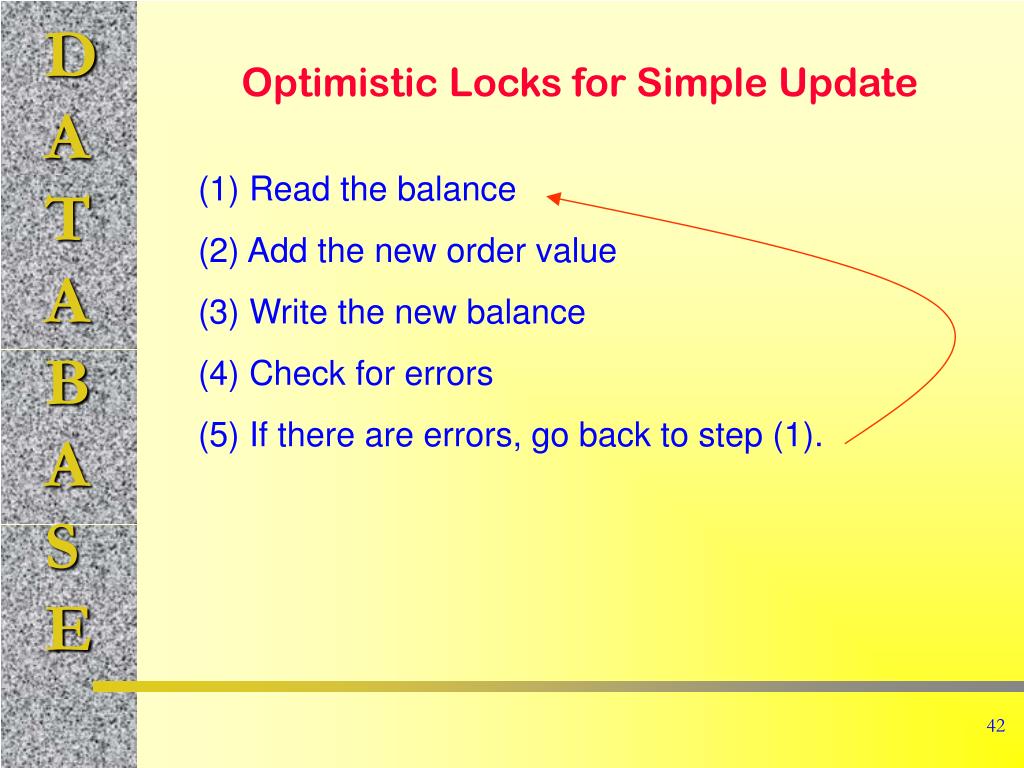 D
A
T
A
B
A
S
E

Optimistic Locks for Simple Update

(1) Read the balance

(2) Add the new order value

(3) Write the new balance

(4) Check for errors

(5) If there are errors, go back to step (1).

42